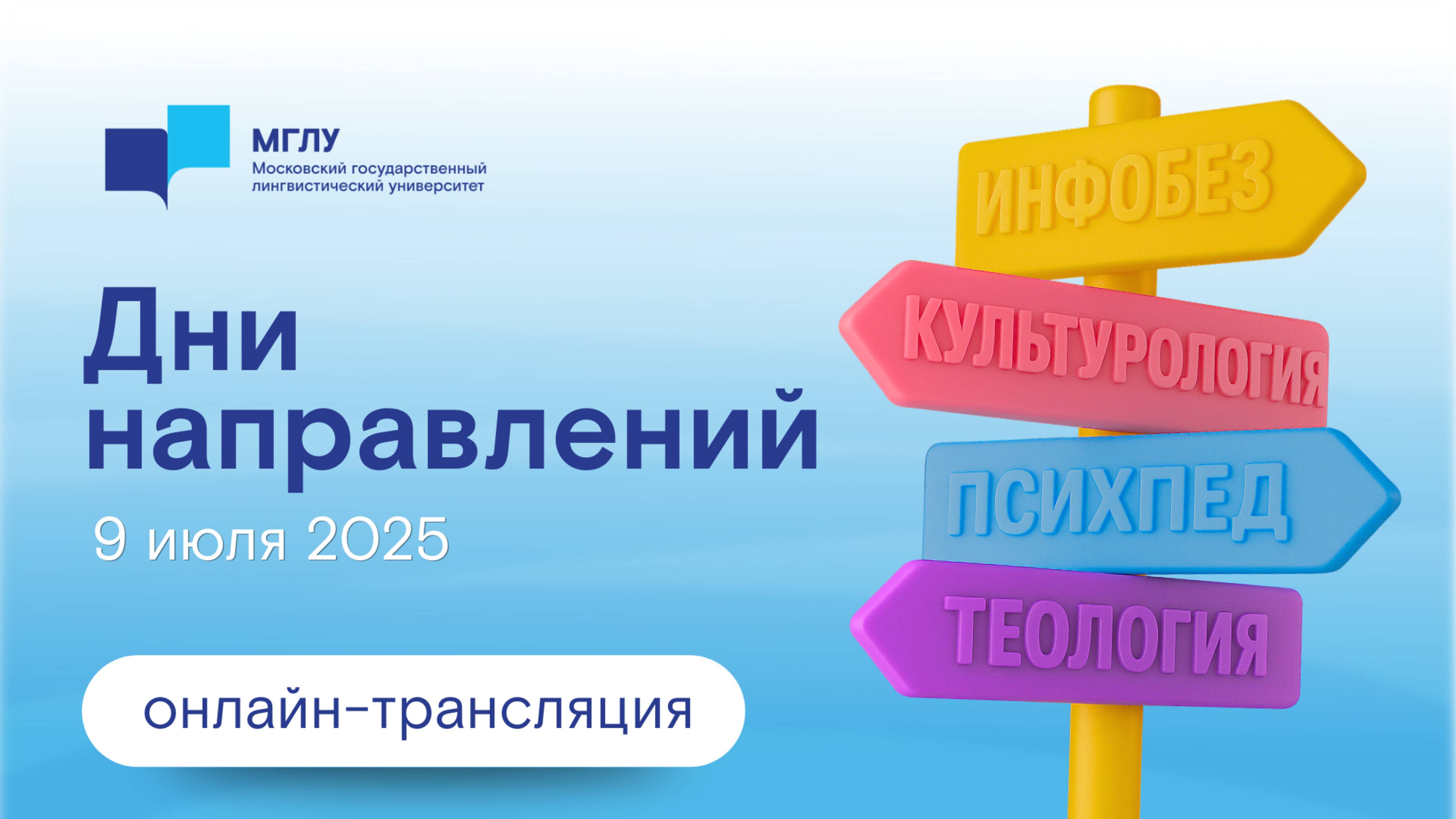 МГЛУ
Московский государственный лингвистический университет

Дни направлений

9 июля 2025

онлайн-трансляция

ИНФОБЕЗ
КУЛЬТУРОЛОГИЯ
ПСИХПЕД
ТЕОЛОГИЯ